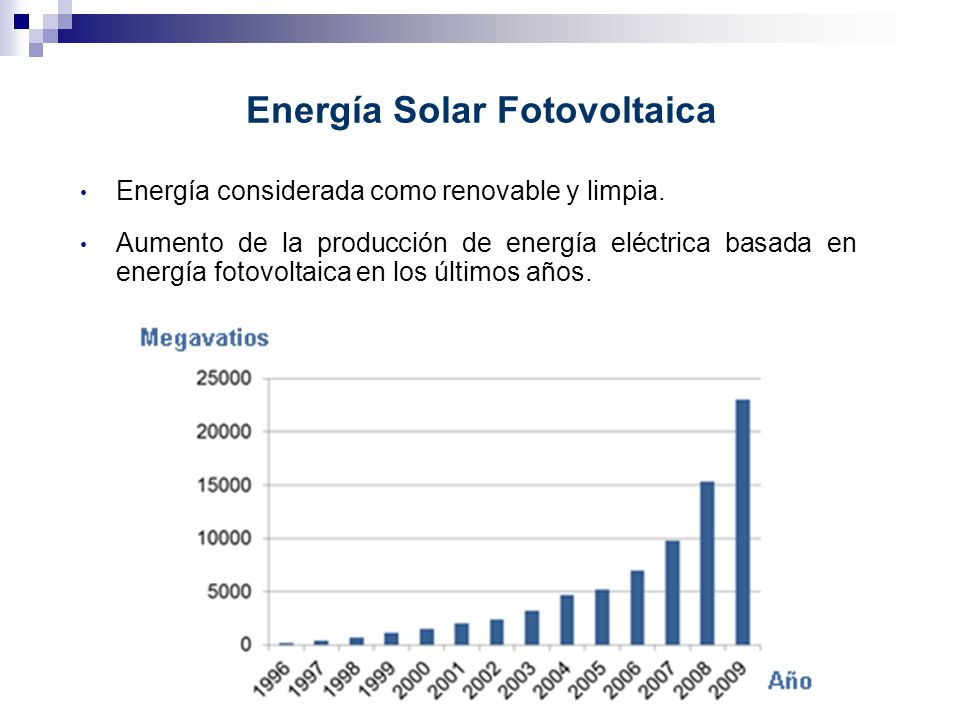 Energía Solar Fotovoltaica

• Energía considerada como renovable y limpia.

• Aumento de la producción de energía eléctrica basada en energía fotovoltaica en los últimos años.

Megavatios

25000
20000
15000
10000
5000
0

1996 1997 1998 1999 2000 2001 2002 2003 2004 2005 2006 2007 2008 2009

Año